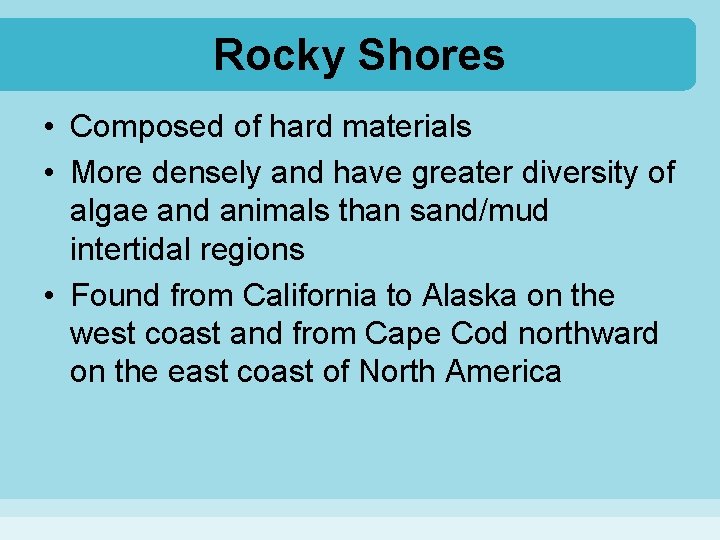 Rocky Shores

• Composed of hard materials
• More densely and have greater diversity of algae and animals than sand/mud intertidal regions
• Found from California to Alaska on the west coast and from Cape Cod northward on the east coast of North America